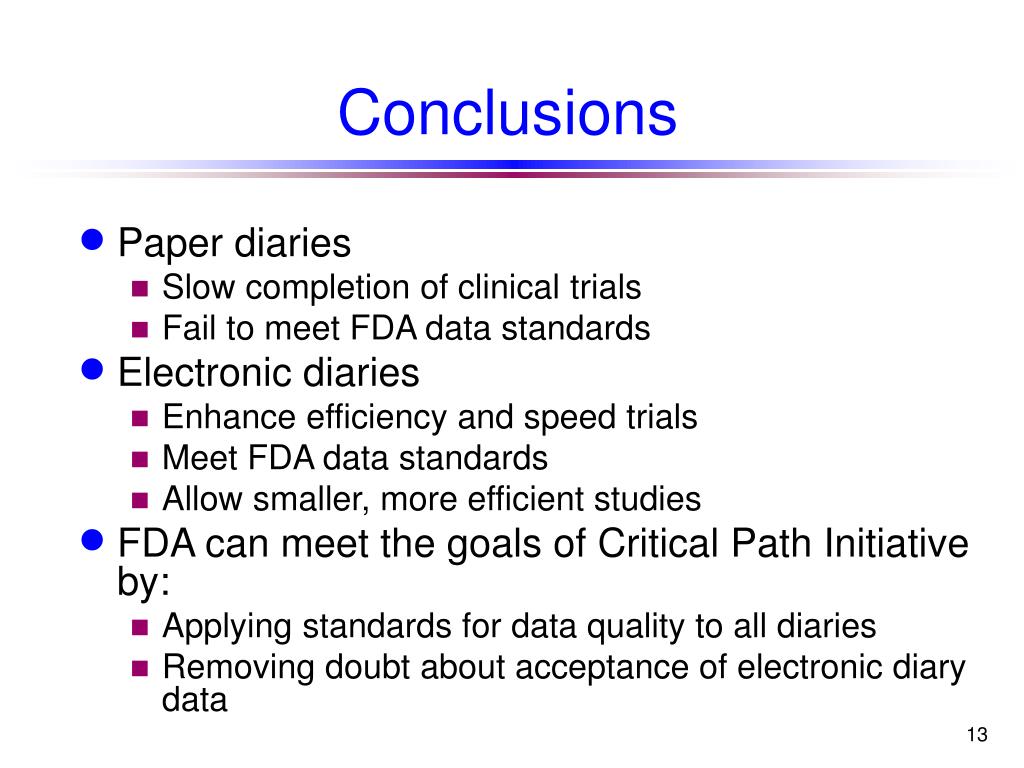 Conclusions

- Paper diaries
  - Slow completion of clinical trials
  - Fail to meet FDA data standards
- Electronic diaries
  - Enhance efficiency and speed trials
  - Meet FDA data standards
  - Allow smaller, more efficient studies
- FDA can meet the goals of Critical Path Initiative by:
  - Applying standards for data quality to all diaries
  - Removing doubt about acceptance of electronic diary data

13